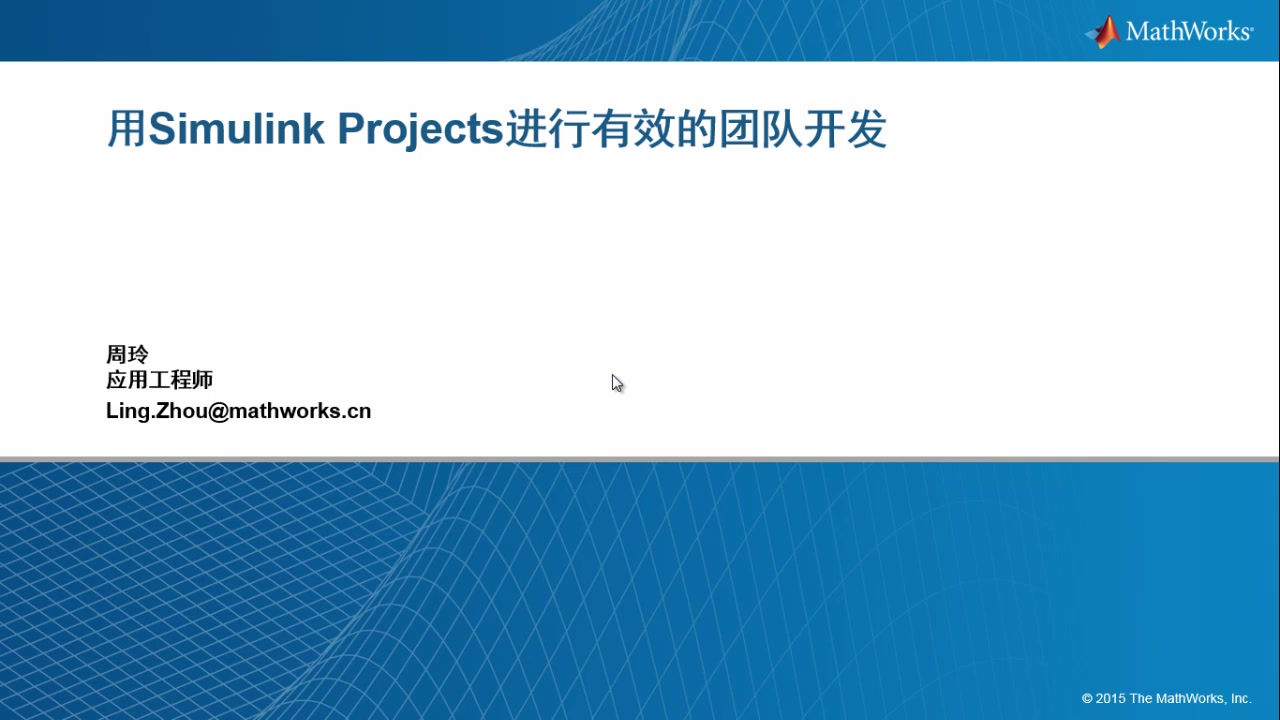 MathWorks®

用Simulink Projects进行有效的团队开发

周玲
应用工程师
Ling.Zhou@mathworks.cn

© 2015 The MathWorks, Inc.